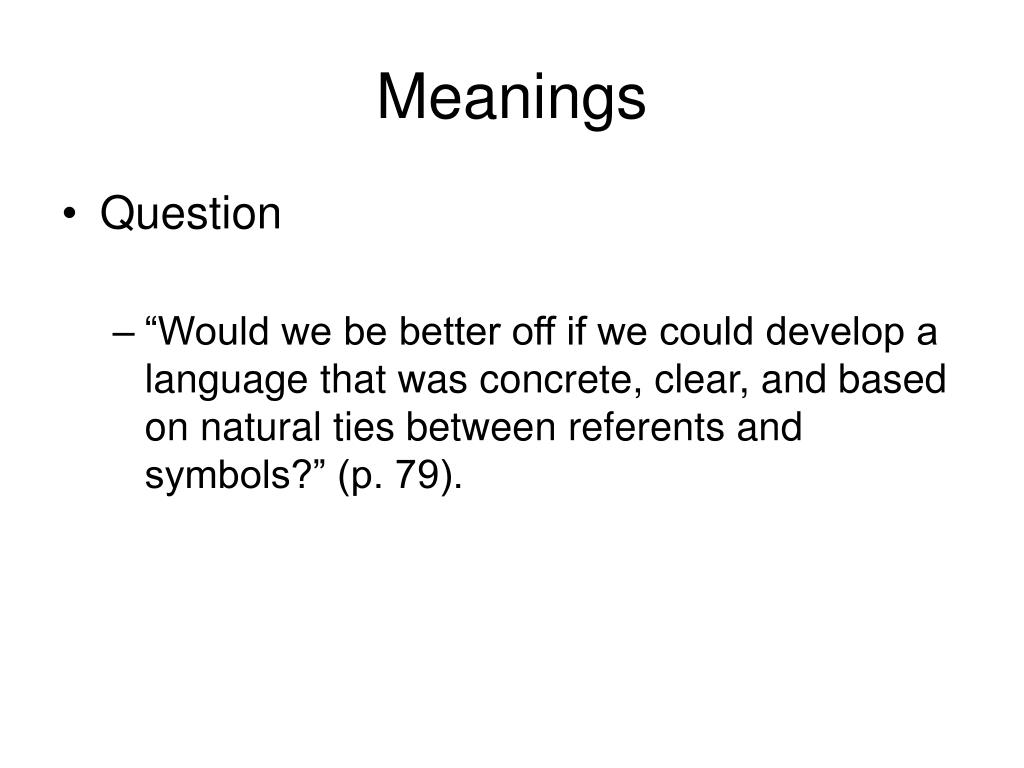 Meanings

• Question

– “Would we be better off if we could develop a language that was concrete, clear, and based on natural ties between referents and symbols?” (p. 79).